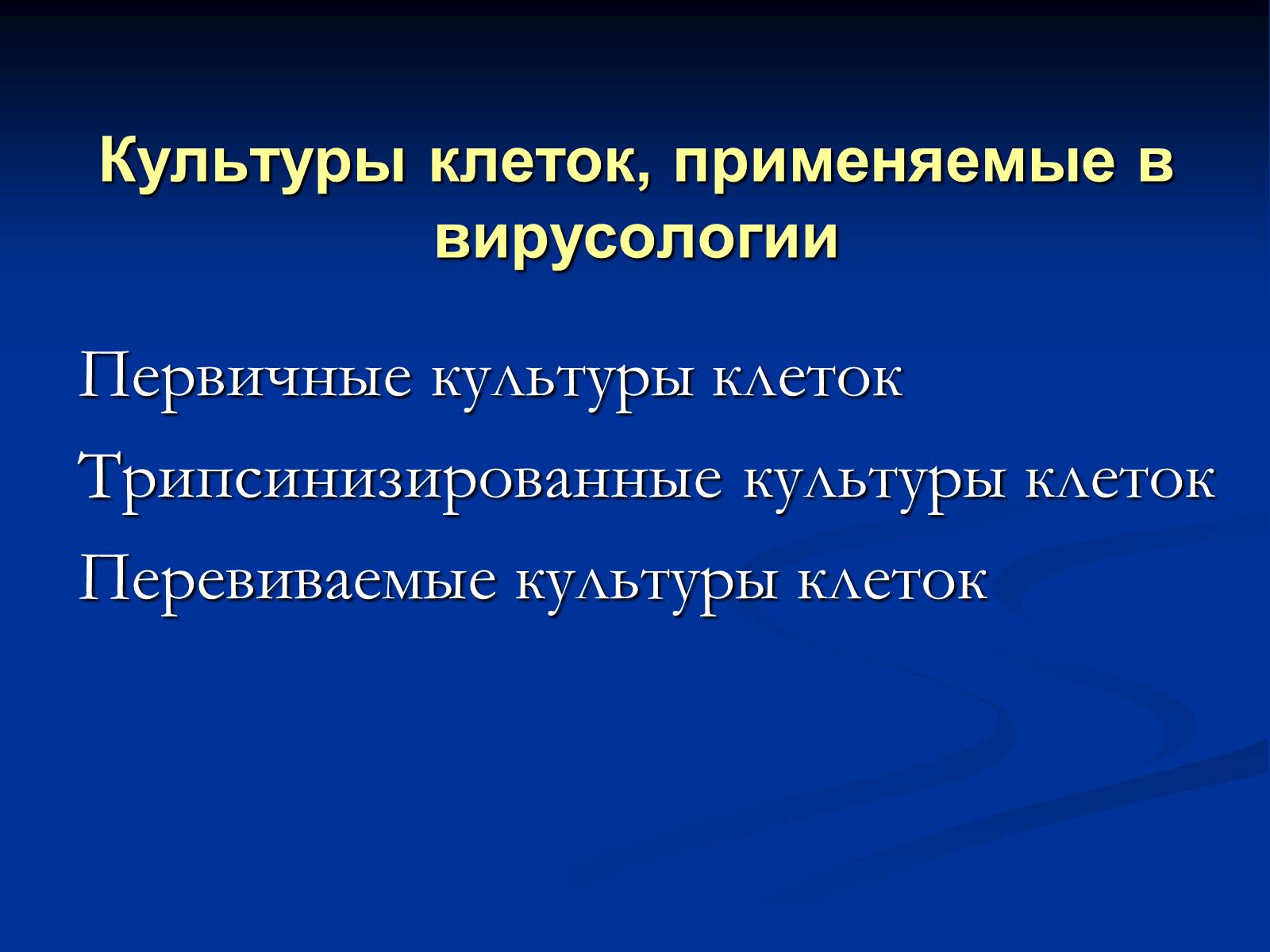 Культуры клеток, применяемые в вирусологии

Первичные культуры клеток

Трипсинизированные культуры клеток

Перевиваемые культуры клеток